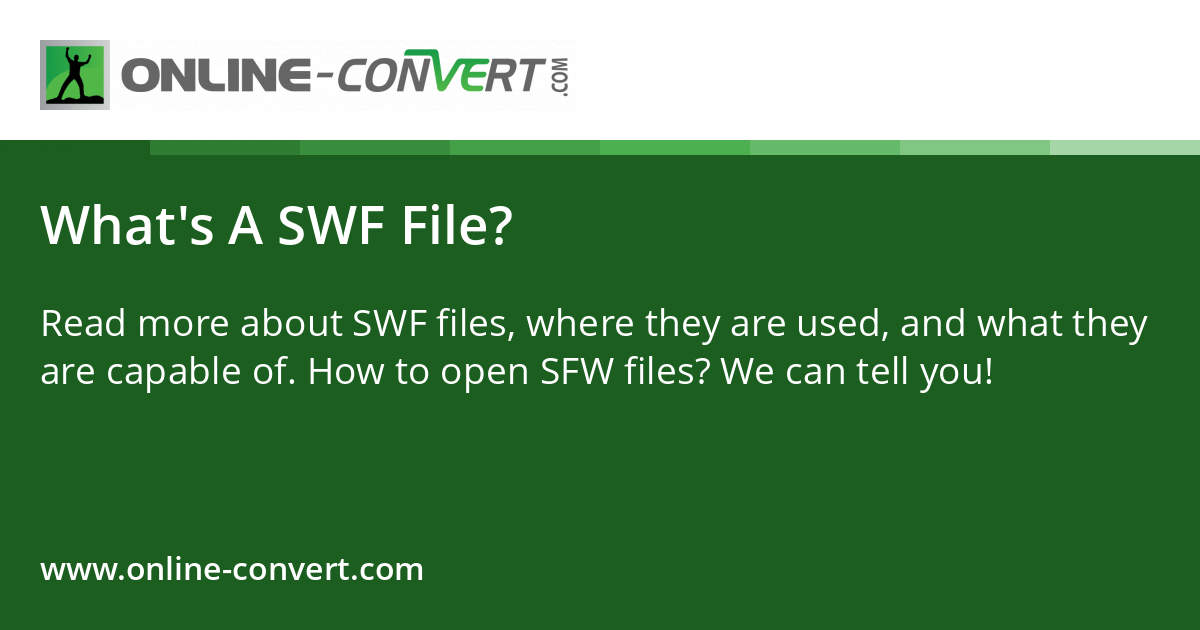 ONLINE-CONVERT.COM

What's A SWF File?

Read more about SWF files, where they are used, and what they are capable of. How to open SFW files? We can tell you!

www.online-convert.com